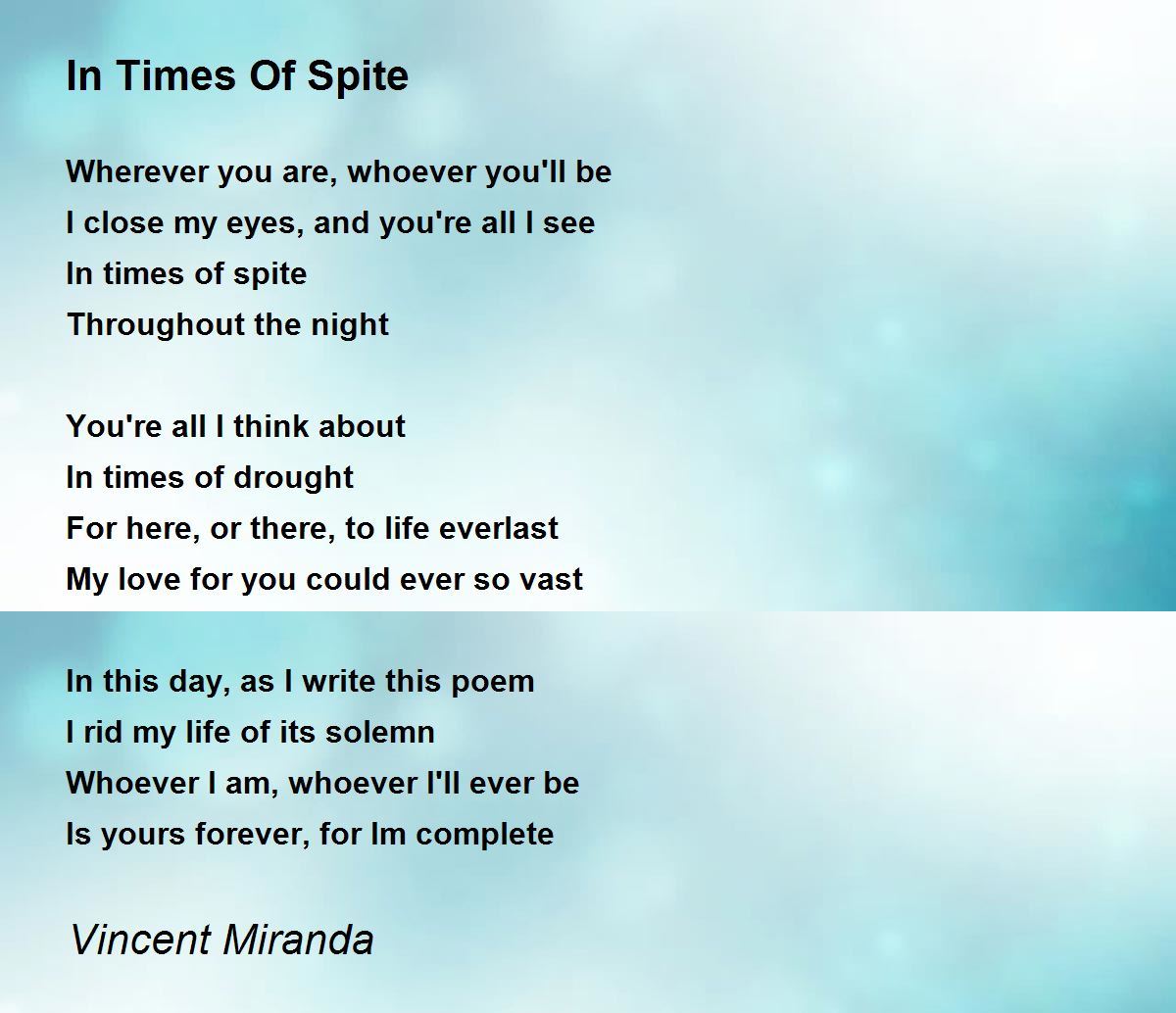 In Times Of Spite

Wherever you are, whoever you'll be
I close my eyes, and you're all I see
In times of spite
Throughout the night

You're all I think about
In times of drought
For here, or there, to life everlast
My love for you could ever so vast

In this day, as I write this poem
I rid my life of its solemn
Whoever I am, whoever I'll ever be
Is yours forever, for Im complete

Vincent Miranda